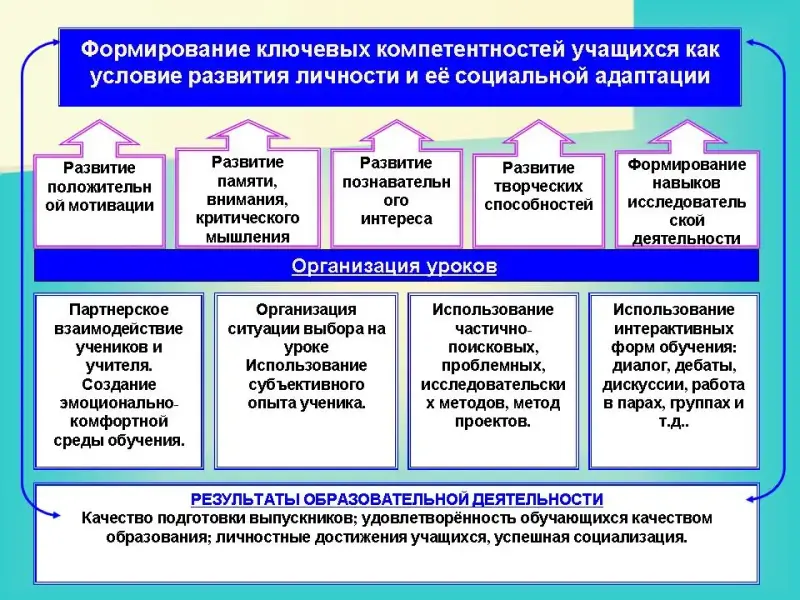 Формирование ключевых компетентностей учащихся как условие развития личности и её социальной адаптации

Развитие положительной мотивации

Развитие памяти, внимания, критического мышления

Развитие познавательного интереса

Развитие творческих способностей

Формирование навыков исследовательской деятельности

Организация уроков

Партнерское взаимодействие учеников и учителя. Создание эмоционально-комфортной среды обучения.

Организация ситуации выбора на уроке Использование субъективного опыта ученика.

Использование частично-поисковых, проблемных, исследовательских методов, метод проектов.

Использование интерактивных форм обучения: диалог, дебаты, дискуссии, работа в парах, группах и т.д..

РЕЗУЛЬТАТЫ ОБРАЗОВАТЕЛЬНОЙ ДЕЯТЕЛЬНОСТИ
Качество подготовки выпускников; удовлетворённость обучающихся качеством образования; личностные достижения учащихся, успешная социализация.